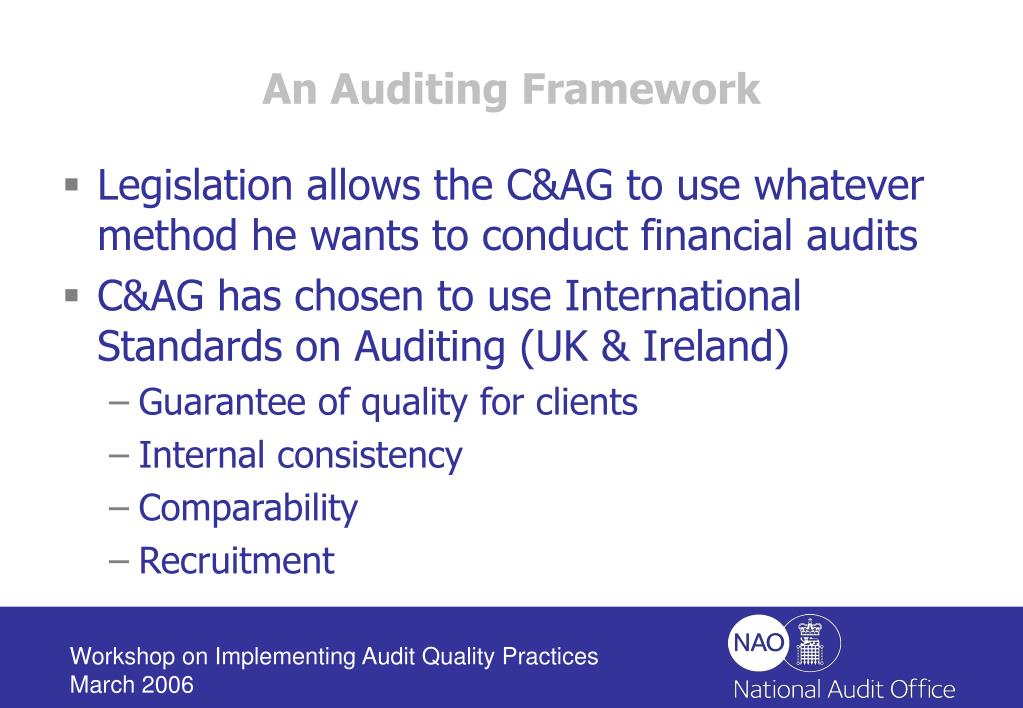 An Auditing Framework

▪ Legislation allows the C&AG to use whatever method he wants to conduct financial audits

▪ C&AG has chosen to use International Standards on Auditing (UK & Ireland)
– Guarantee of quality for clients
– Internal consistency
– Comparability
– Recruitment

Workshop on Implementing Audit Quality Practices
March 2006

NAO
National Audit Office